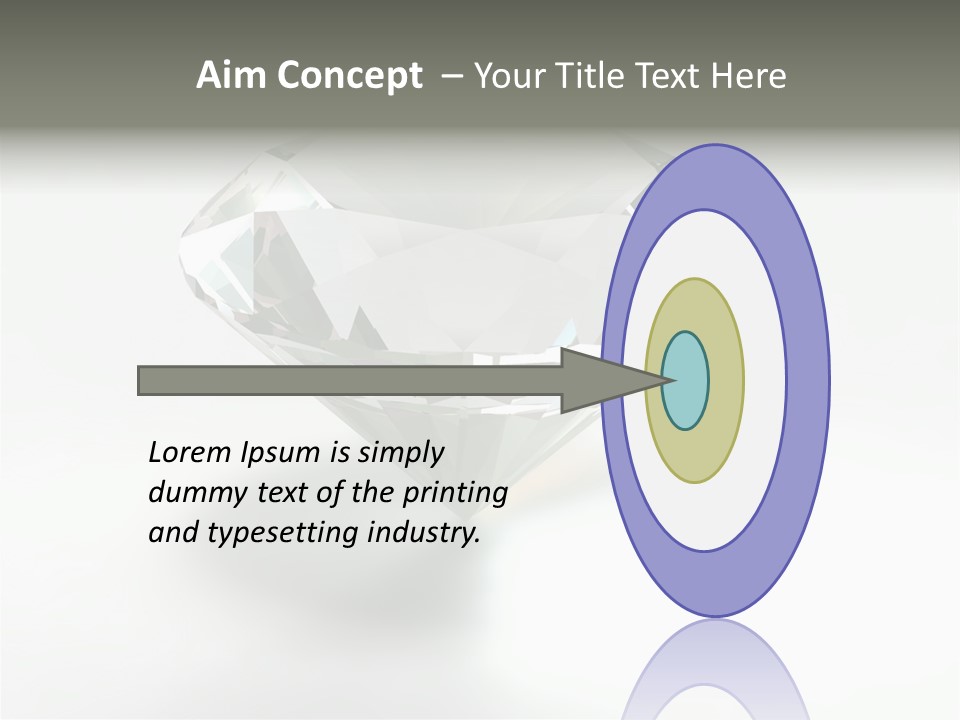 Aim Concept – Your Title Text Here

Lorem Ipsum is simply dummy text of the printing and typesetting industry.